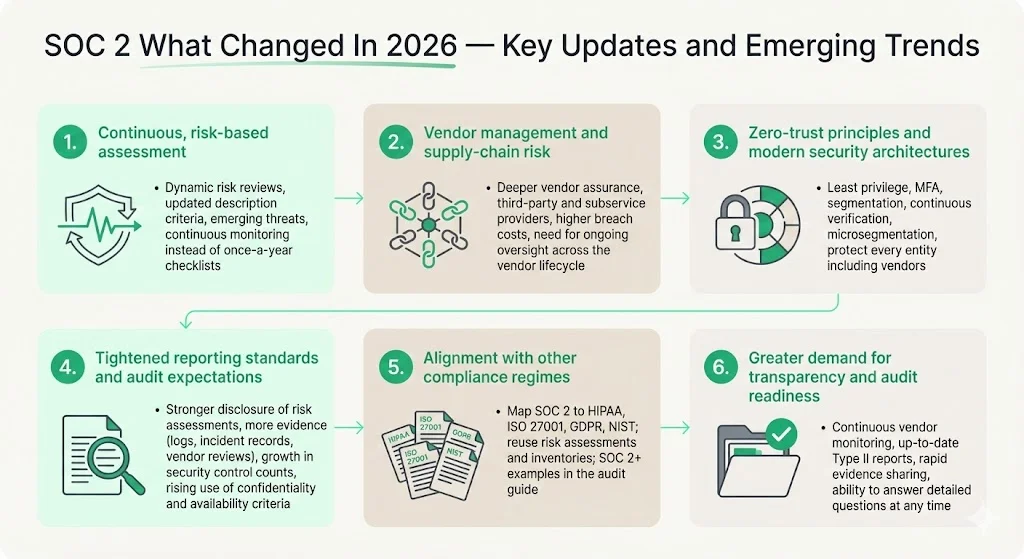 SOC 2 What Changed In 2026 — Key Updates and Emerging Trends

1. Continuous, risk-based assessment

• Dynamic risk reviews, updated description criteria, emerging threats, continuous monitoring instead of once-a-year checklists

2. Vendor management and supply-chain risk

• Deeper vendor assurance, third-party and subservice providers, higher breach costs, need for ongoing oversight across the vendor lifecycle

3. Zero-trust principles and modern security architectures

• Least privilege, MFA, segmentation, continuous verification, microsegmentation, protect every entity including vendors

4. Tightened reporting standards and audit expectations

• Stronger disclosure of risk assessments, more evidence (logs, incident records, vendor reviews), growth in security control counts, rising use of confidentiality and availability criteria

5. Alignment with other compliance regimes

HIPAA ISO 27001 GDPR ISO 27001 NIST

• Map SOC 2 to HIPAA, ISO 27001, GDPR, NIST; reuse risk assessments and inventories; SOC 2+ examples in the audit guide

6. Greater demand for transparency and audit readiness

• Continuous vendor monitoring, up-to-date Type II reports, rapid evidence sharing, ability to answer detailed questions at any time